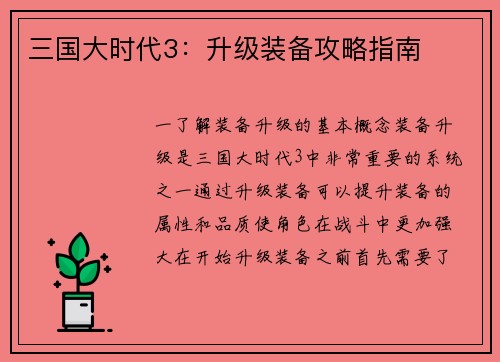 三国大时代3：升级装备攻略指南

一了解装备升级的基本概念装备升级是三国大时代3中非常重要的系统之一通过升级装备可以提升装备的属性和品质使角色在战斗中更加强大在开始升级装备之前首先需要了